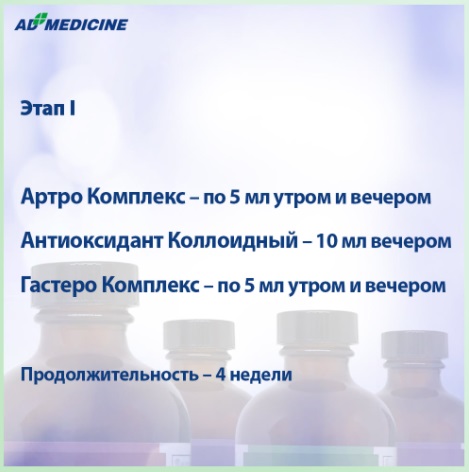 AD MEDICINE

Этап I

Артро Комплекс – по 5 мл утром и вечером

Антиоксидант Коллоидный – 10 мл вечером

Гастеро Комплекс – по 5 мл утром и вечером

Продолжительность – 4 недели